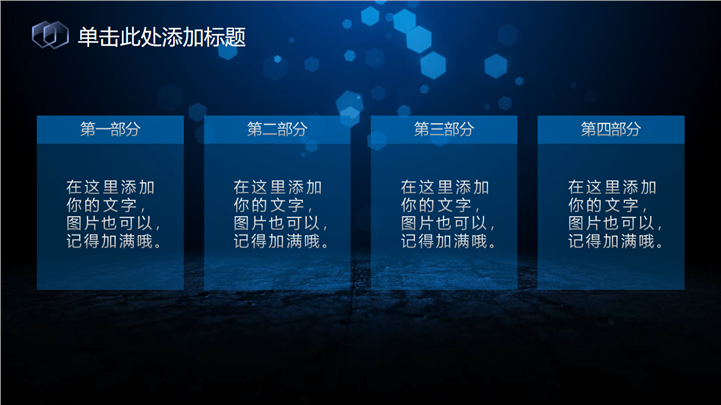 单击此处添加标题

第一部分

在这里添加你的文字，图片也可以，记得加满哦。

第二部分

在这里添加你的文字，图片也可以，记得加满哦。

第三部分

在这里添加你的文字，图片也可以，记得加满哦。

第四部分

在这里添加你的文字，图片也可以，记得加满哦。